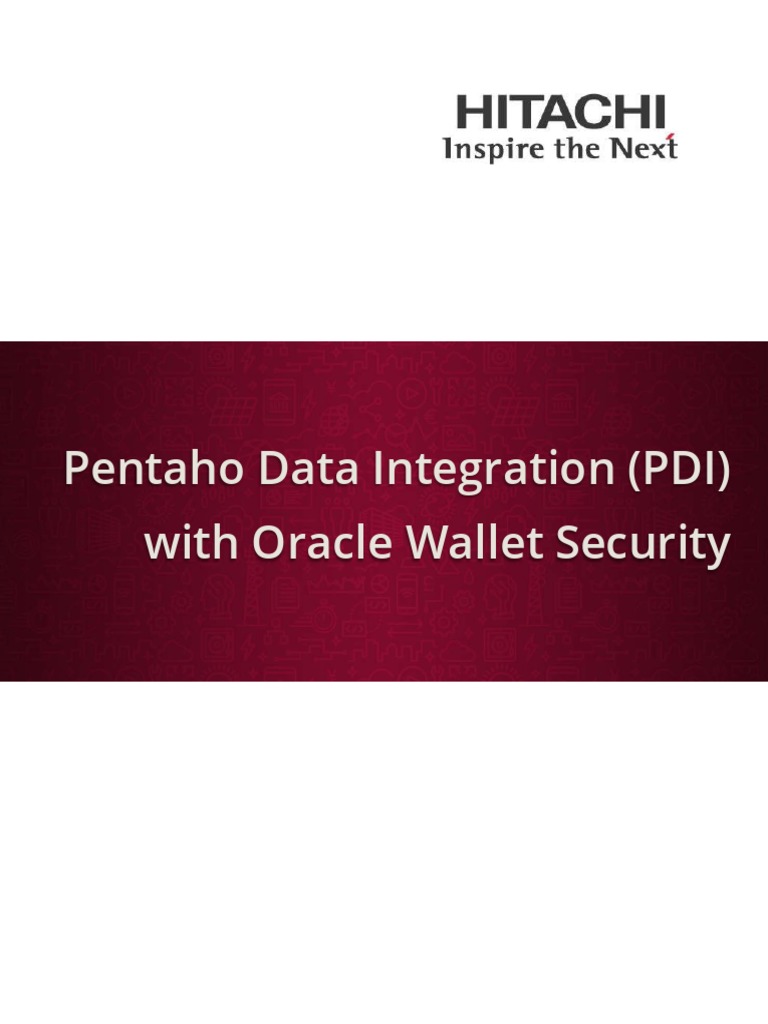 HITACHI
Inspire the Next

Pentaho Data Integration (PDI) with Oracle Wallet Security